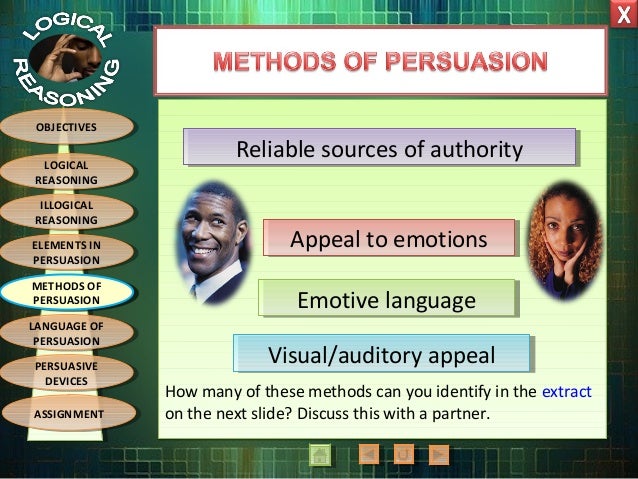 LOGICAL REASONING

X

OBJECTIVES

LOGICAL REASONING

ILLOGICAL REASONING

ELEMENTS IN PERSUASION

METHODS OF PERSUASION

LANGUAGE OF PERSUASION

PERSUASIVE DEVICES

ASSIGNMENT

METHODS OF PERSUASION

Reliable sources of authority

Appeal to emotions

Emotive language

Visual/auditory appeal

How many of these methods can you identify in the extract on the next slide? Discuss this with a partner.